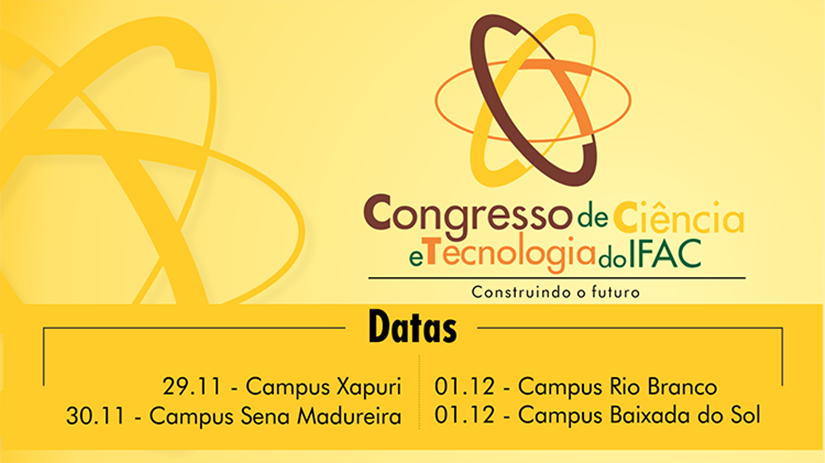 Congresso de Ciência e Tecnologia do IFAC
Construindo o futuro

Datas

29.11 - Campus Xapuri
30.11 - Campus Sena Madureira

01.12 - Campus Rio Branco
01.12 - Campus Baixada do Sol